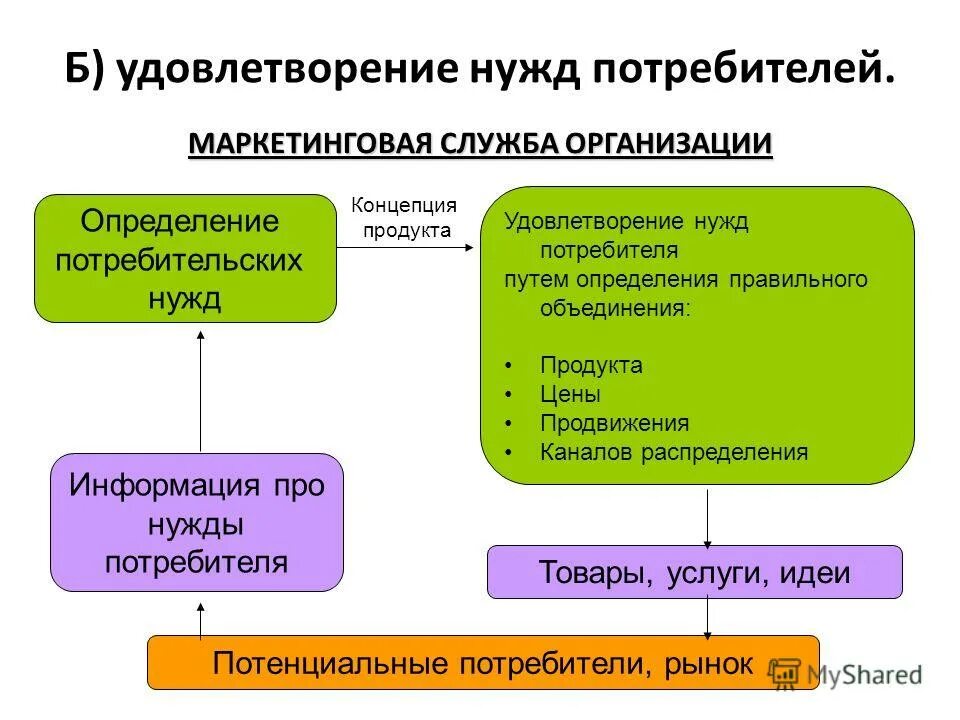 Б) удовлетворение нужд потребителей.

МАРКЕТИНГОВАЯ СЛУЖБА ОРГАНИЗАЦИИ

Определение потребительских нужд

Концепция продукта

Удовлетворение нужд потребителя путем определения правильного объединения:

• Продукта
• Цены
• Продвижения
• Каналов распределения

Информация про нужды потребителя

Товары, услуги, идеи

Потенциальные потребители, рынок

MyShared